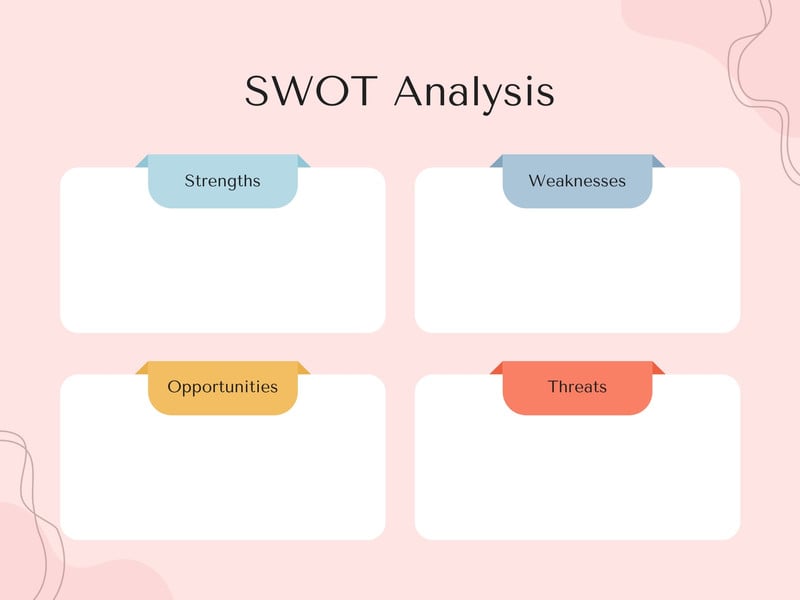 SWOT Analysis

Strengths

Weaknesses

Opportunities

Threats